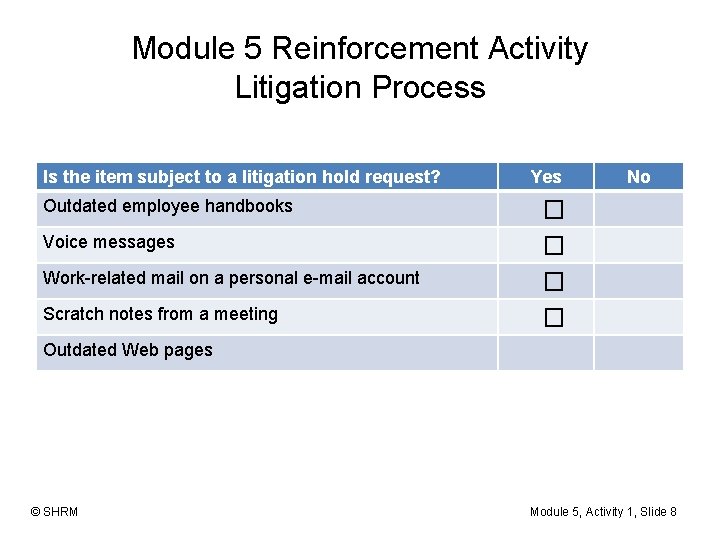 Module 5 Reinforcement Activity
Litigation Process

| Is the item subject to a litigation hold request? | Yes | No |
|---|---|---|
| Outdated employee handbooks | ☐ | |
| Voice messages | ☐ | |
| Work-related mail on a personal e-mail account | ☐ | |
| Scratch notes from a meeting | ☐ | |
| Outdated Web pages | | |

© SHRM

Module 5, Activity 1, Slide 8